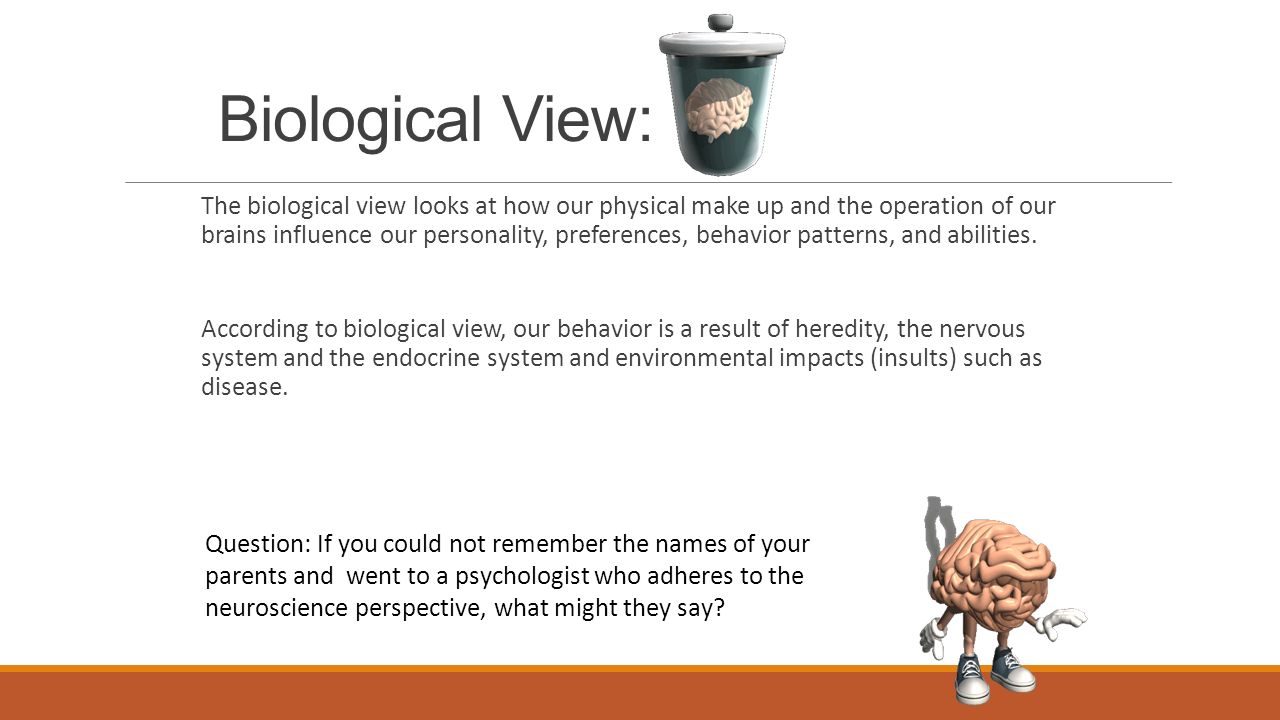 Biological View:

The biological view looks at how our physical make up and the operation of our brains influence our personality, preferences, behavior patterns, and abilities.

According to biological view, our behavior is a result of heredity, the nervous system and the endocrine system and environmental impacts (insults) such as disease.

Question: If you could not remember the names of your parents and  went to a psychologist who adheres to the neuroscience perspective, what might they say?